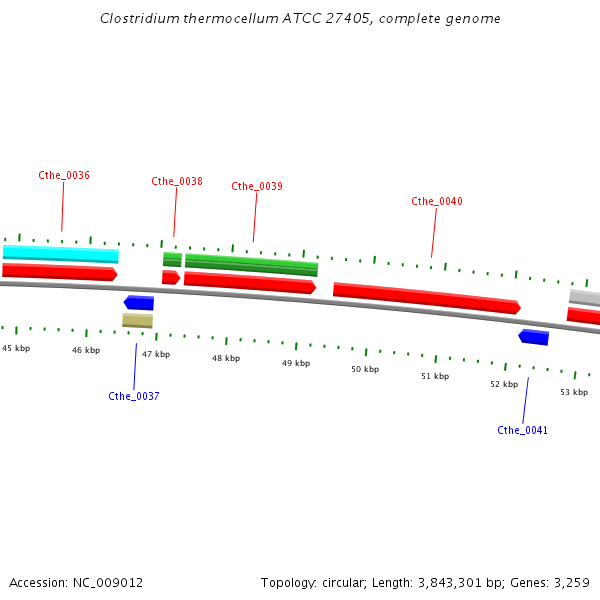 Clostridium thermocellum ATCC 27405, complete genome

Cthe_0036

Cthe_0038

Cthe_0039

Cthe_0040

45 kbp

46 kbp

47 kbp

48 kbp

49 kbp

50 kbp

51 kbp

52 kbp

53 kbp

Cthe_0037

Cthe_0041

Accession: NC_009012

Topology: circular; Length: 3,843,301 bp; Genes: 3,259